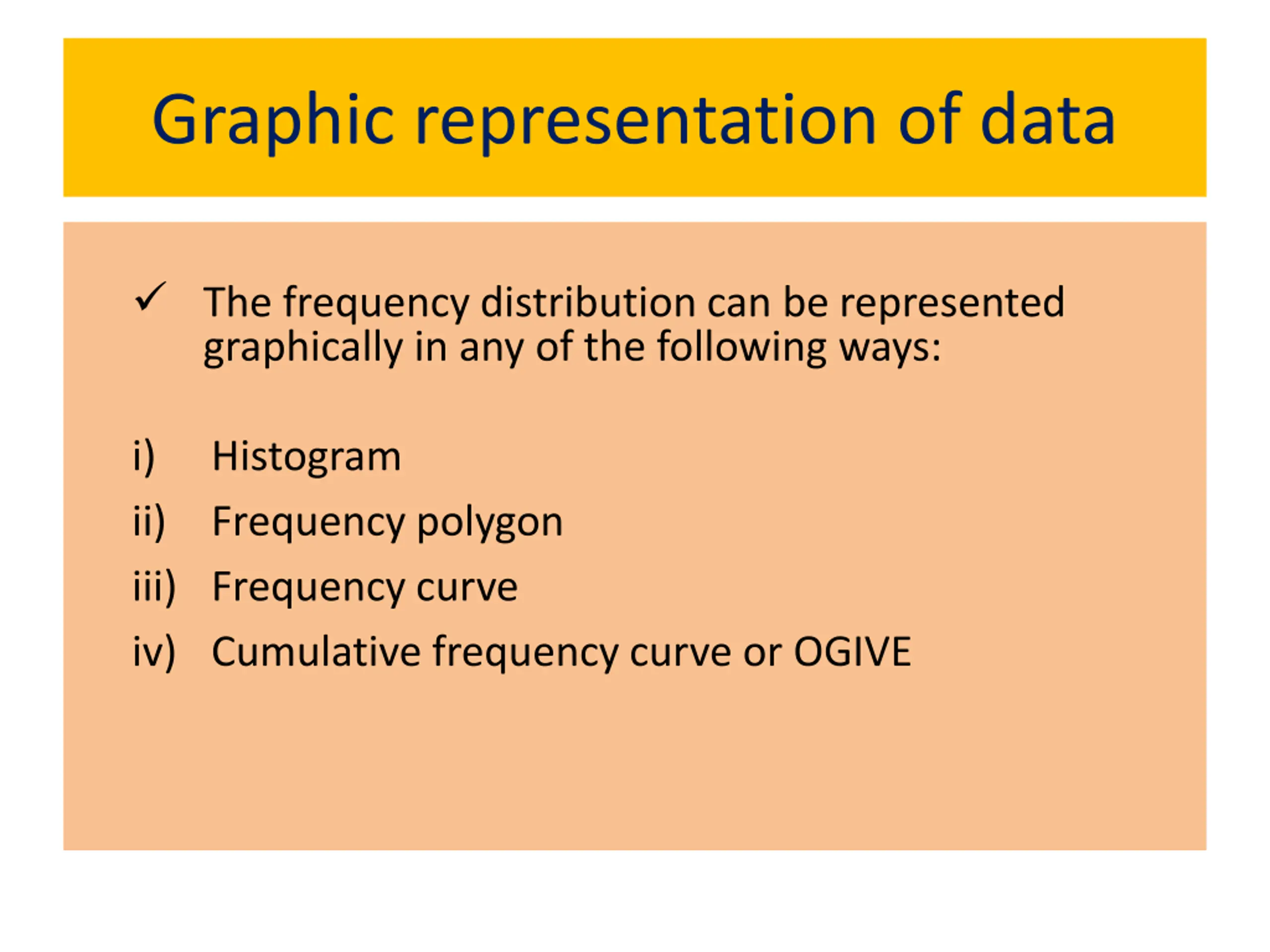 Graphic representation of data

✓ The frequency distribution can be represented graphically in any of the following ways:

i) Histogram
ii) Frequency polygon
iii) Frequency curve
iv) Cumulative frequency curve or OGIVE